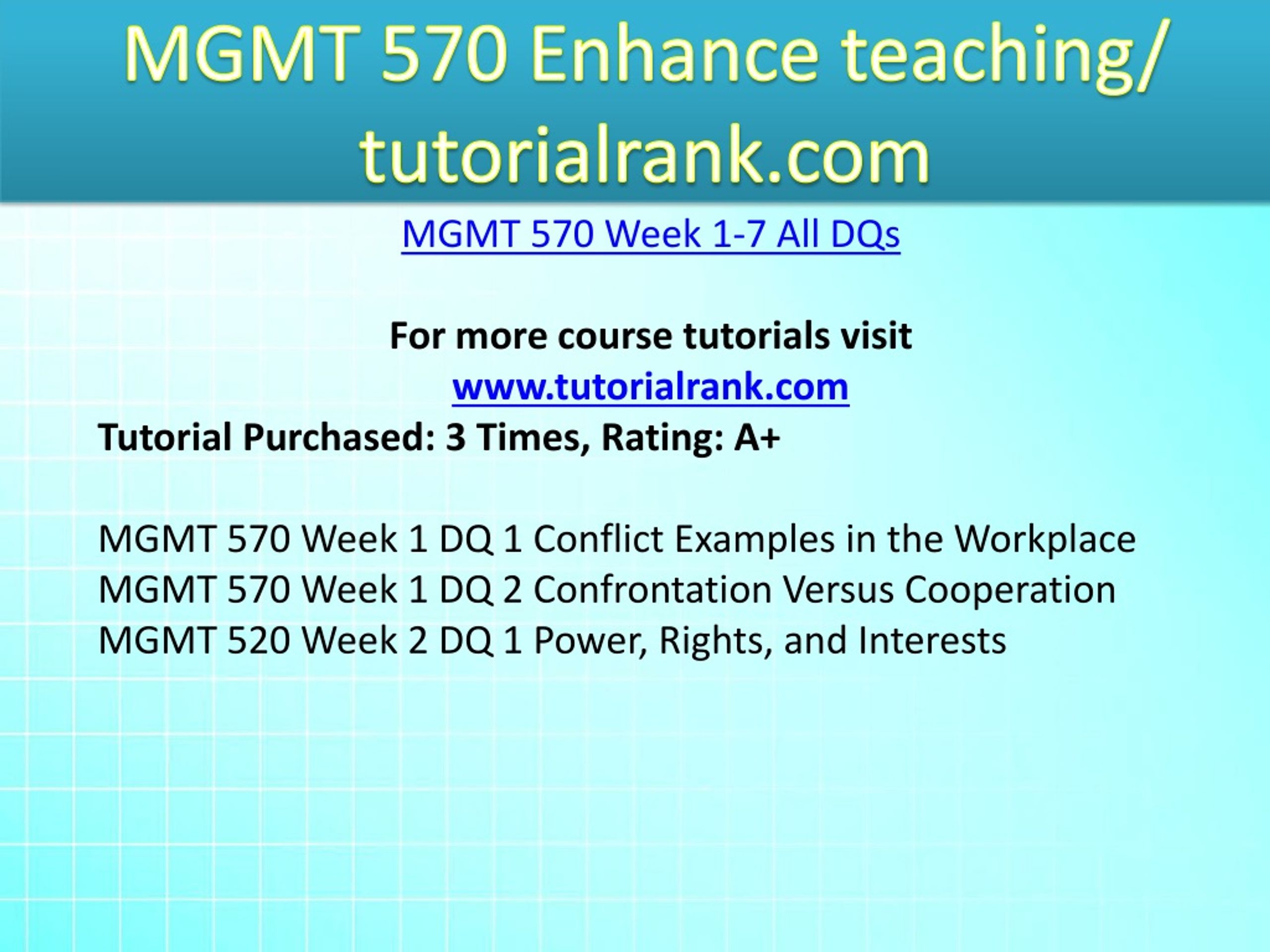 MGMT 570 Enhance teaching/ tutorialrank.com

MGMT 570 Week 1-7 All DQs

For more course tutorials visit
www.tutorialrank.com
Tutorial Purchased: 3 Times, Rating: A+

MGMT 570 Week 1 DQ 1 Conflict Examples in the Workplace
MGMT 570 Week 1 DQ 2 Confrontation Versus Cooperation
MGMT 520 Week 2 DQ 1 Power, Rights, and Interests